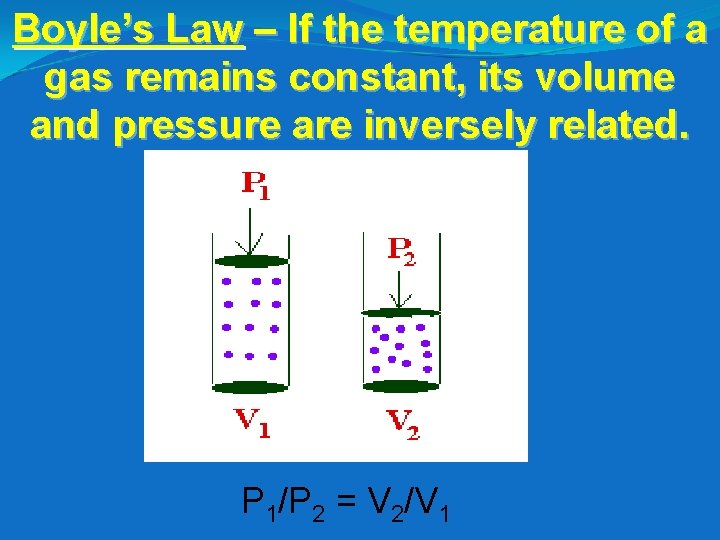 Boyle's Law – If the temperature of a gas remains constant, its volume and pressure are inversely related.

$P_1$

$P_2$

$V_1$

$V_2$

$P_1/P_2 = V_2/V_1$